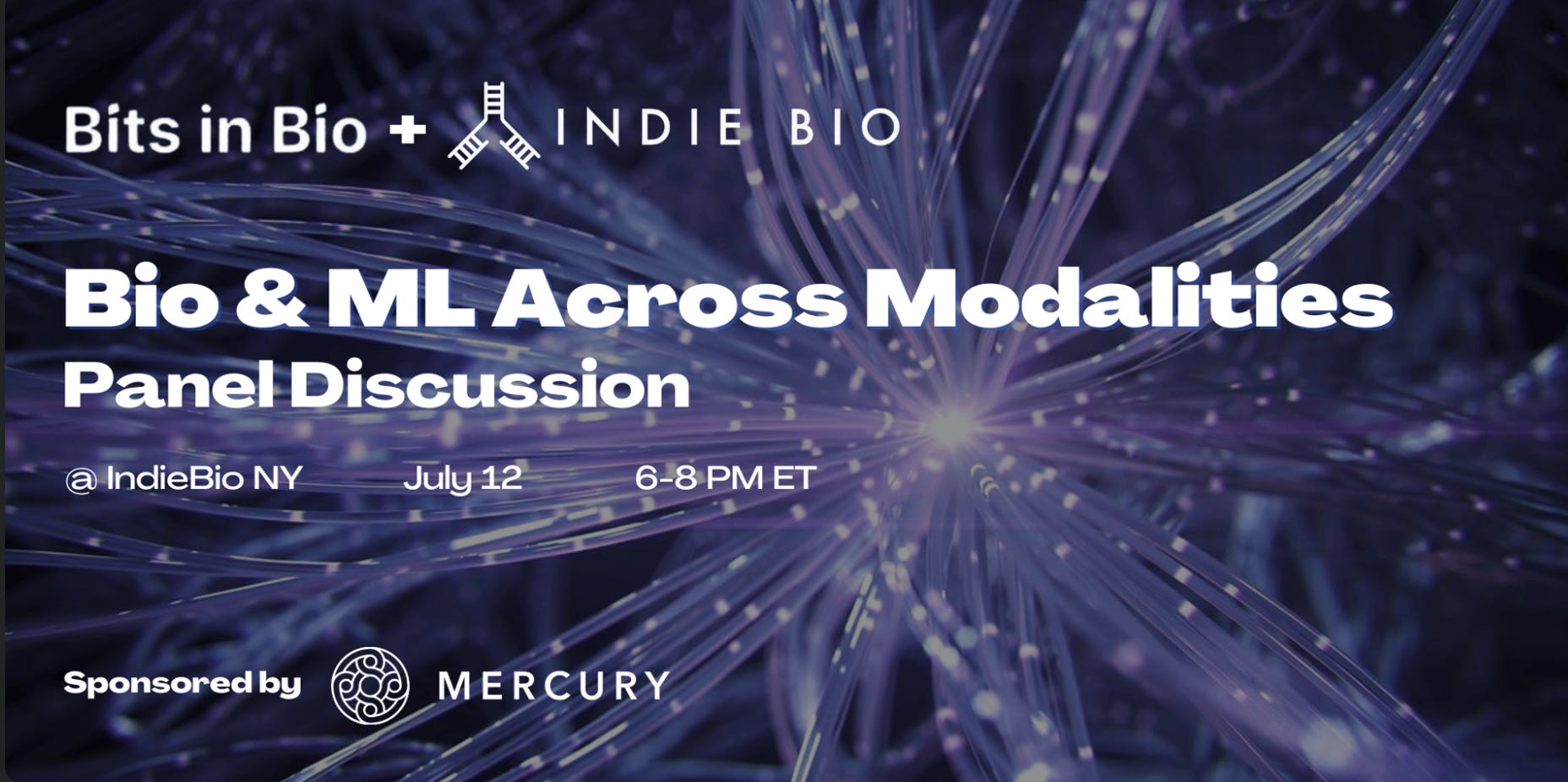 Bits in Bio + INDIE BIO

Bio & ML Across Modalities
Panel Discussion

@ IndieBio NY July 12 6-8 PM ET

Sponsored by MERCURY